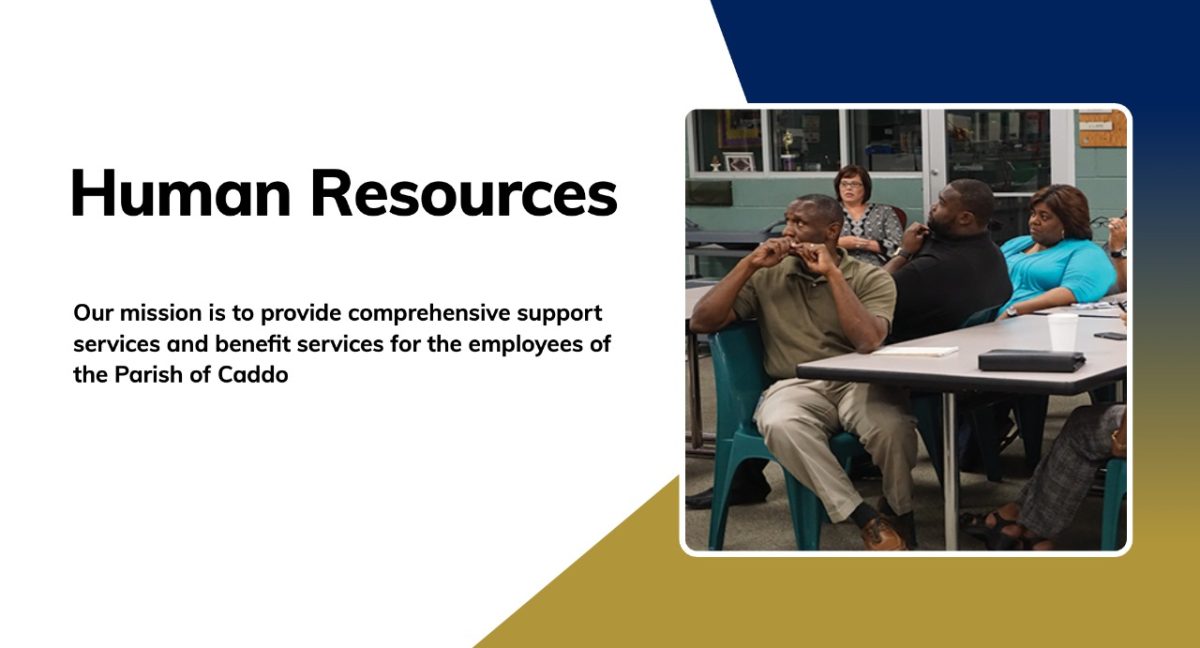 Human Resources

Our mission is to provide comprehensive support services and benefit services for the employees of the Parish of Caddo